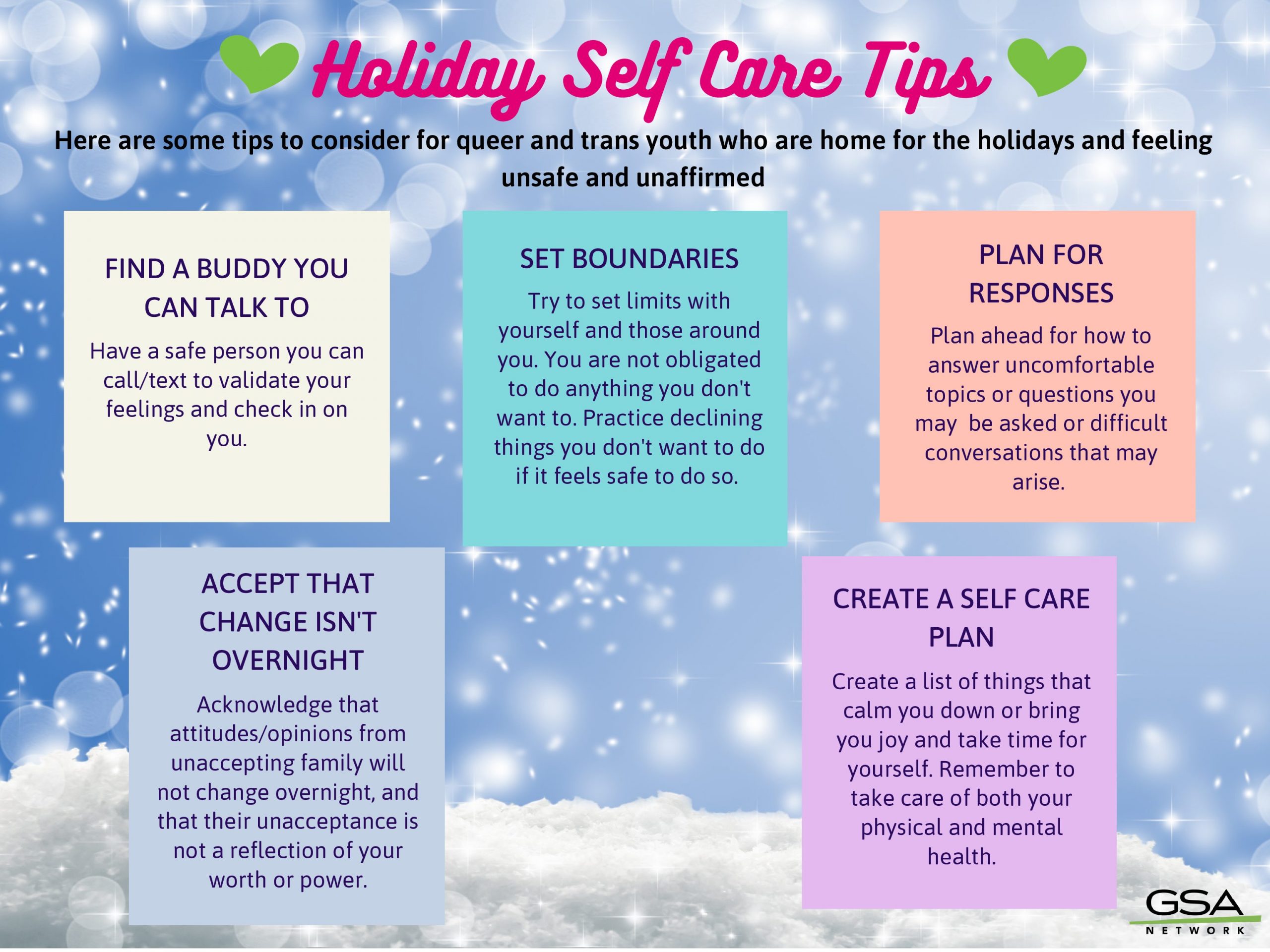 Holiday Self Care Tips

Here are some tips to consider for queer and trans youth who are home for the holidays and feeling unsafe and unaffirmed

FIND A BUDDY YOU CAN TALK TO

Have a safe person you can call/text to validate your feelings and check in on you.

SET BOUNDARIES

Try to set limits with yourself and those around you. You are not obligated to do anything you don't want to. Practice declining things you don't want to do if it feels safe to do so.

PLAN FOR RESPONSES

Plan ahead for how to answer uncomfortable topics or questions you may be asked or difficult conversations that may arise.

ACCEPT THAT CHANGE ISN'T OVERNIGHT

Acknowledge that attitudes/opinions from unaccepting family will not change overnight, and that their unacceptance is not a reflection of your worth or power.

CREATE A SELF CARE PLAN

Create a list of things that calm you down or bring you joy and take time for yourself. Remember to take care of both your physical and mental health.

GSA NETWORK